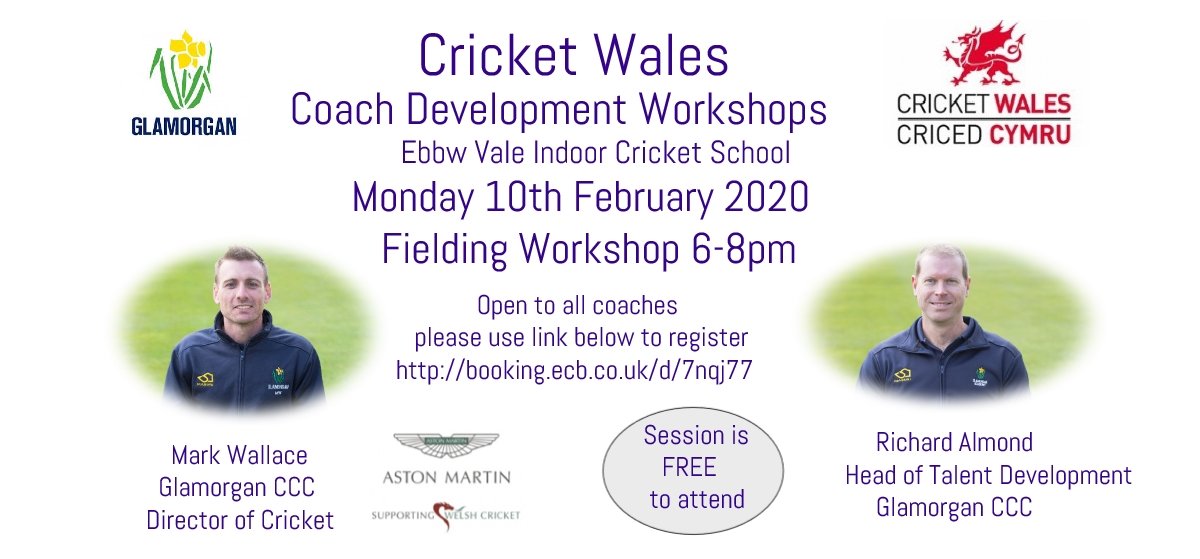 GLAMORGAN

Cricket Wales
Coach Development Workshops
Ebbw Vale Indoor Cricket School
Monday 10th February 2020
Fielding Workshop 6-8pm

CRICKET WALES
CRICED CYMRU

Open to all coaches
please use link below to register
http://booking.ecb.co.uk/d/7nqj77

Mark Wallace
Glamorgan CCC
Director of Cricket

ASTON MARTIN
ASTON MARTIN
SUPPORTING WELSH CRICKET

Session is FREE to attend

Richard Almond
Head of Talent Development
Glamorgan CCC